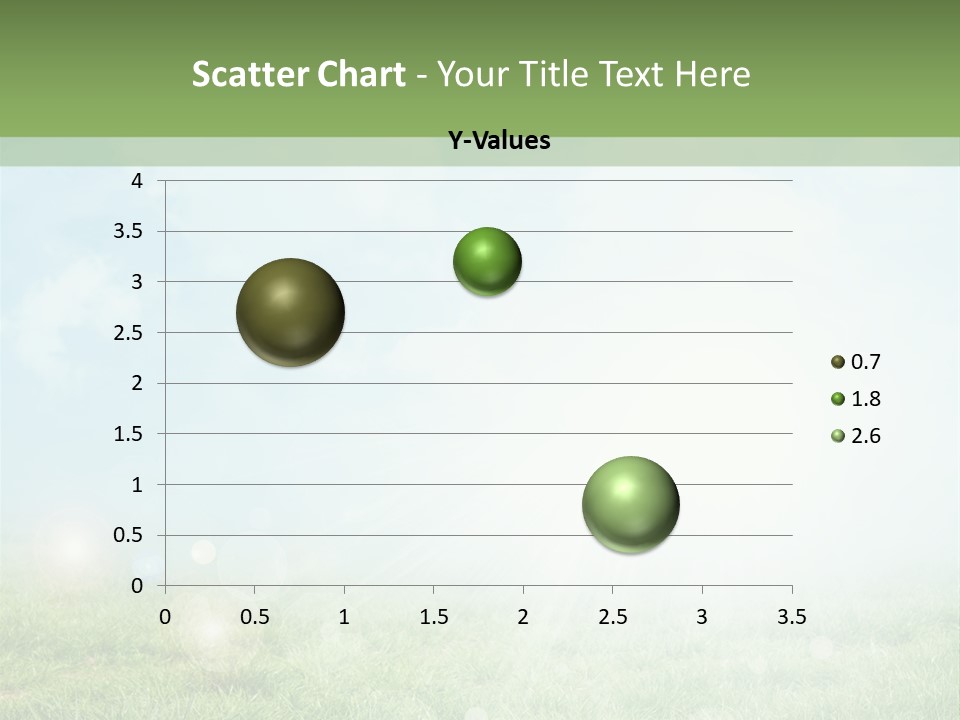 Scatter Chart - Your Title Text Here

Y-Values

4
3.5
3
2.5
2
1.5
1
0.5
0

0 0.5 1 1.5 2 2.5 3 3.5

0.7
1.8
2.6